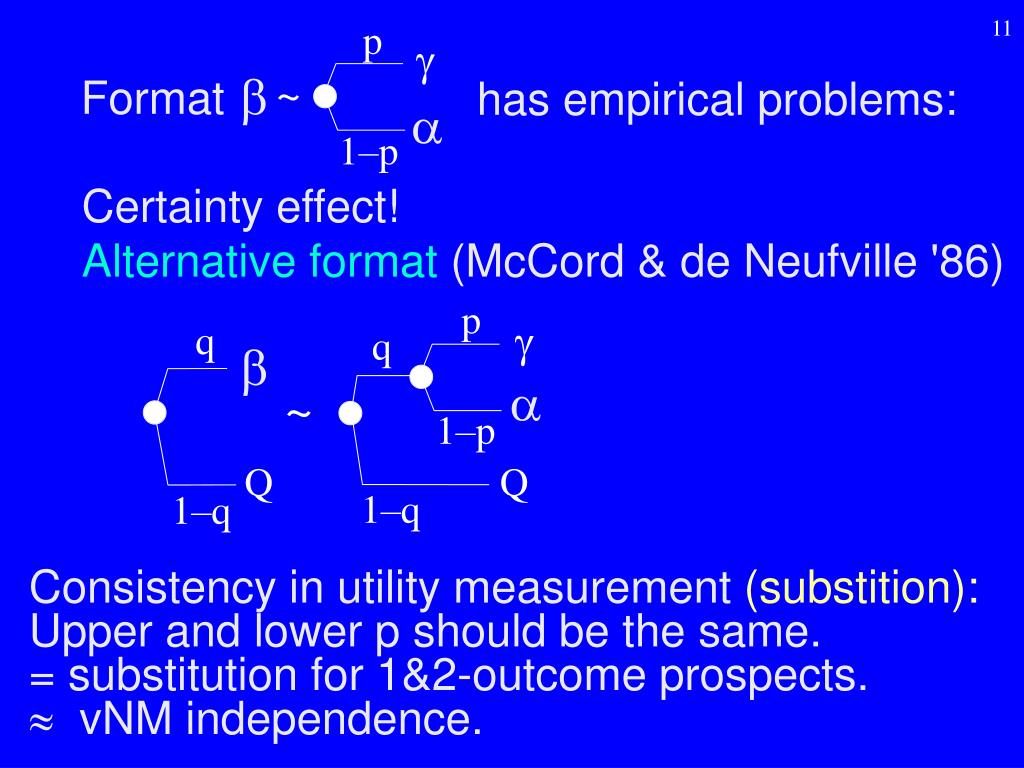 11

Format $\beta$ ~ p $\gamma$ 1–p $\alpha$ has empirical problems:

Certainty effect!

Alternative format (McCord & de Neufville '86)

q $\beta$ 1–q Q ~ q p $\gamma$ 1–p $\alpha$ 1–q Q

Consistency in utility measurement (substition): Upper and lower p should be the same.
= substitution for 1&2-outcome prospects.
$\approx$ vNM independence.